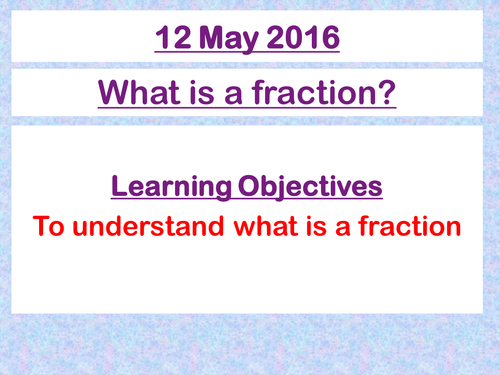 12 May 2016

What is a fraction?

Learning Objectives

To understand what is a fraction